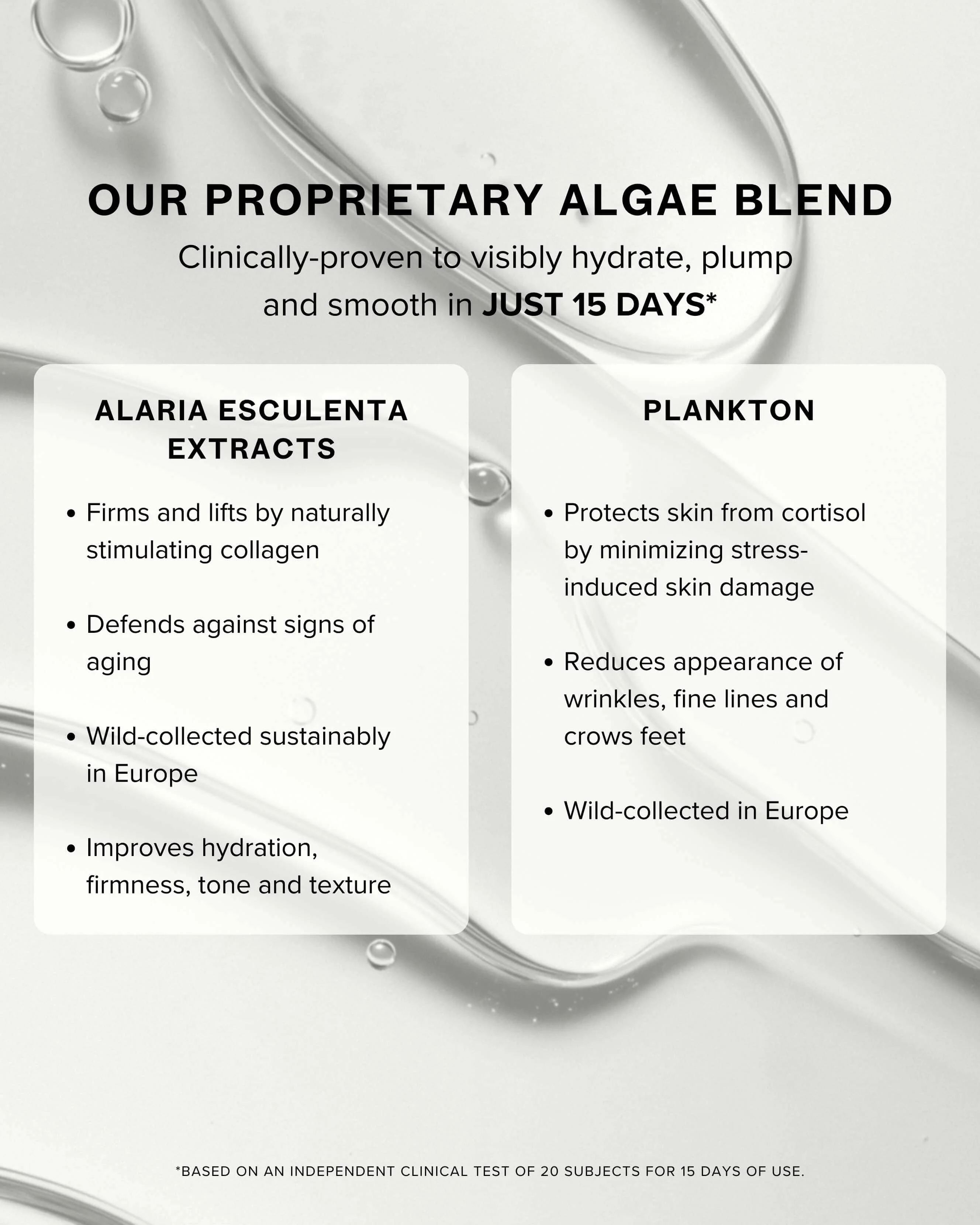 OUR PROPRIETARY ALGAE BLEND

Clinically-proven to visibly hydrate, plump and smooth in JUST 15 DAYS*

ALARIA ESCULENTA EXTRACTS

• Firms and lifts by naturally stimulating collagen

• Defends against signs of aging

• Wild-collected sustainably in Europe

• Improves hydration, firmness, tone and texture

PLANKTON

• Protects skin from cortisol by minimizing stress-induced skin damage

• Reduces appearance of wrinkles, fine lines and crows feet

• Wild-collected in Europe

*BASED ON AN INDEPENDENT CLINICAL TEST OF 20 SUBJECTS FOR 15 DAYS OF USE.